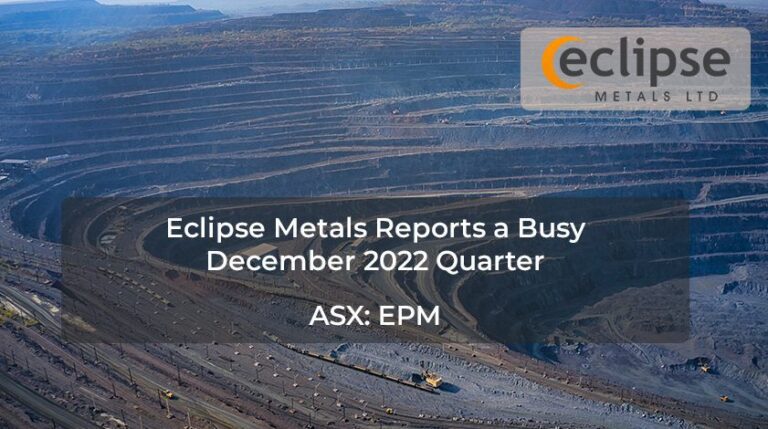 eclipse
METALS LTD

Eclipse Metals Reports a Busy December 2022 Quarter

ASX: EPM